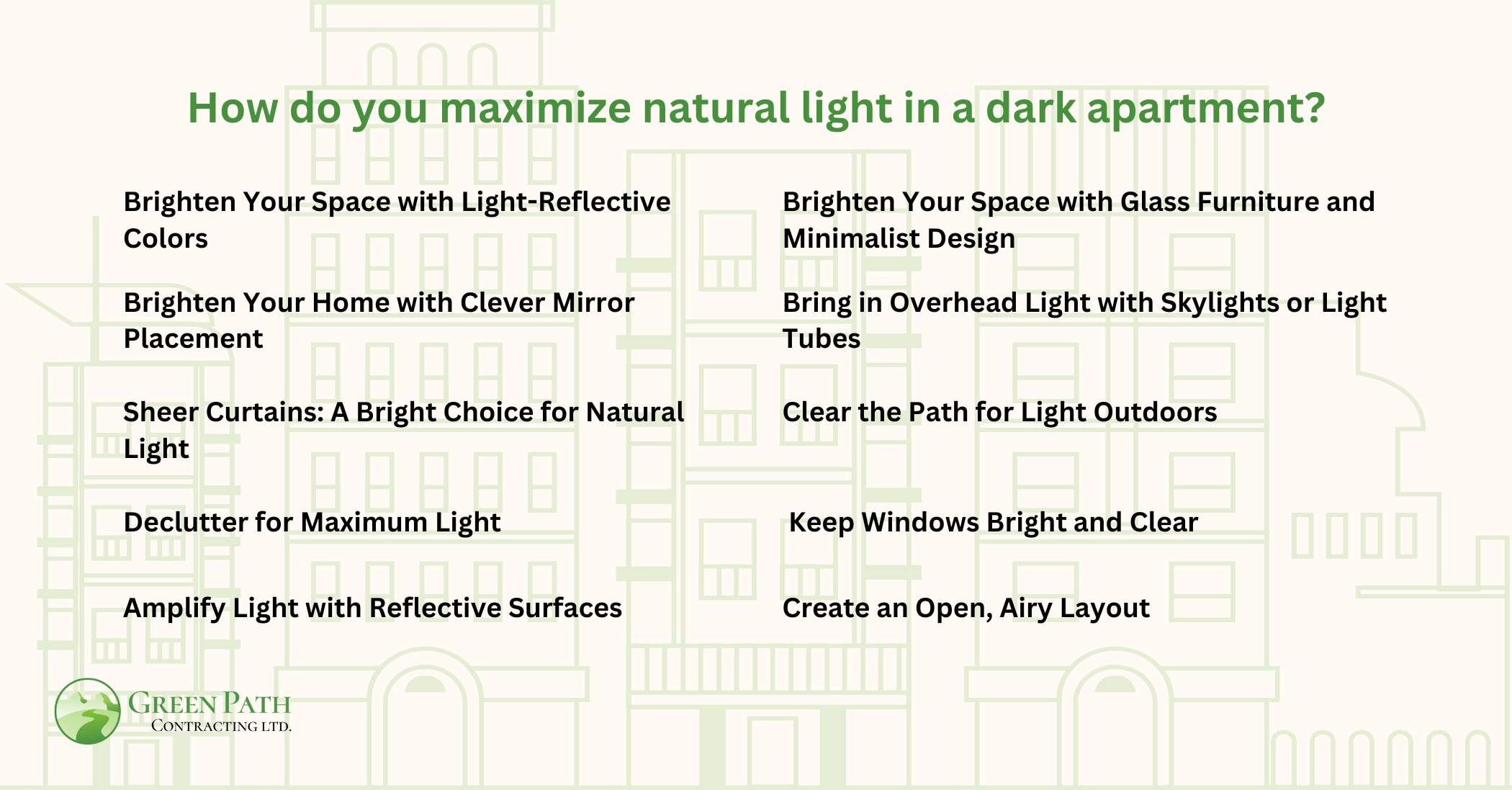 How do you maximize natural light in a dark apartment?

Brighten Your Space with Light-Reflective Colors

Brighten Your Home with Clever Mirror Placement

Sheer Curtains: A Bright Choice for Natural Light

Declutter for Maximum Light

Amplify Light with Reflective Surfaces

Brighten Your Space with Glass Furniture and Minimalist Design

Bring in Overhead Light with Skylights or Light Tubes

Clear the Path for Light Outdoors

Keep Windows Bright and Clear

Create an Open, Airy Layout

GREEN PATH
CONTRACTING LTD.